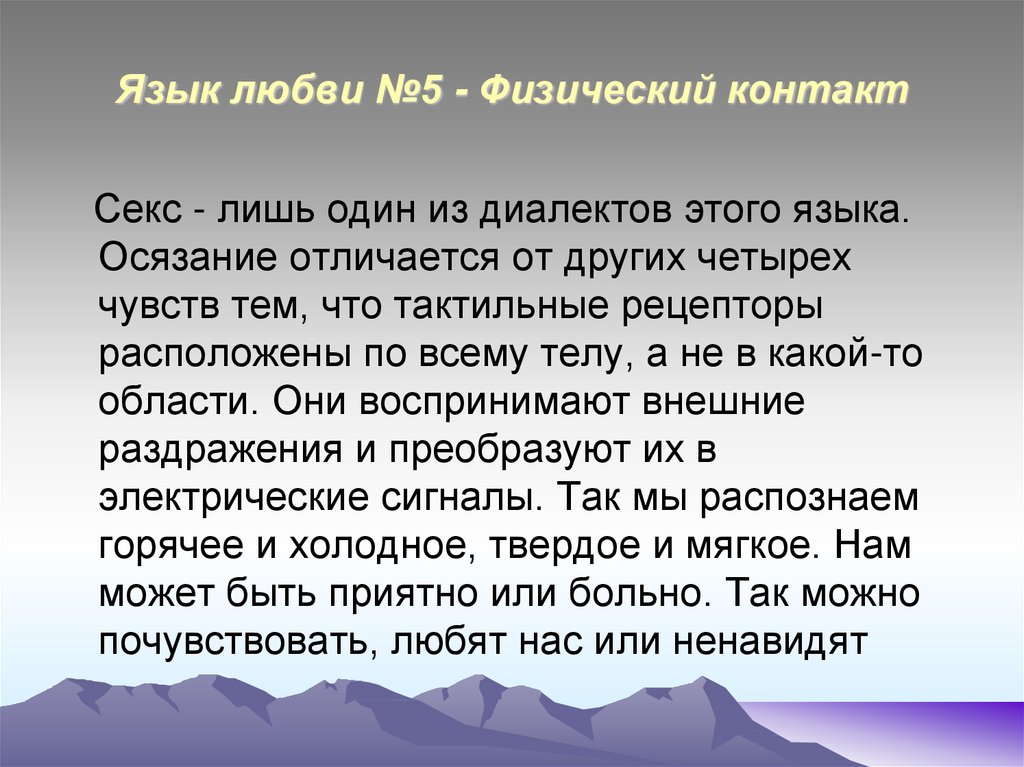 Язык любви №5 - Физический контакт

Секс - лишь один из диалектов этого языка. Осязание отличается от других четырех чувств тем, что тактильные рецепторы расположены по всему телу, а не в какой-то области. Они воспринимают внешние раздражения и преобразуют их в электрические сигналы. Так мы распознаем горячее и холодное, твердое и мягкое. Нам может быть приятно или больно. Так можно почувствовать, любят нас или ненавидят